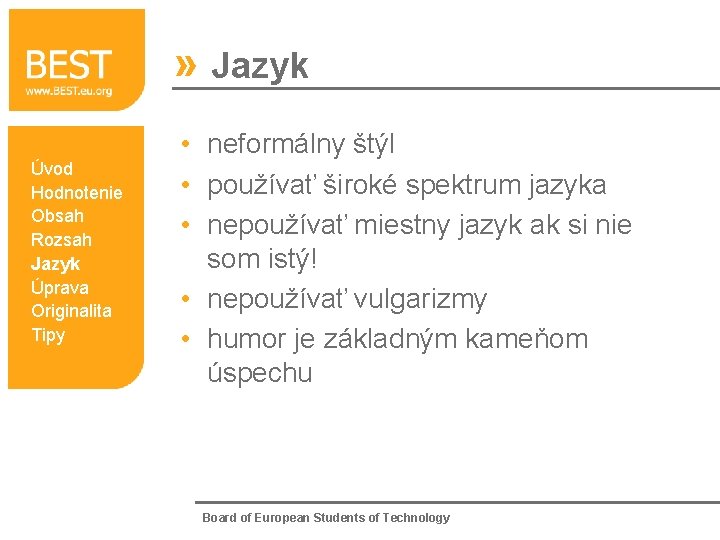 BEST
www.BEST.eu.org

Úvod
Hodnotenie
Obsah
Rozsah
Jazyk
Úprava
Originalita
Tipy

» Jazyk

• neformálny štýl
• používať široké spektrum jazyka
• nepoužívať miestny jazyk ak si nie som istý!
• nepoužívať vulgarizmy
• humor je základným kameňom úspechu

Board of European Students of Technology